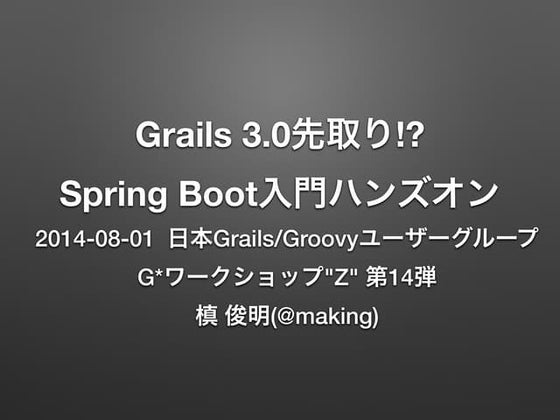 Grails 3.0先取り!?

Spring Boot入門ハンズオン

2014-08-01 日本Grails/Groovyユーザーグループ

G*ワークショップ"Z" 第14弾

槙 俊明(@making)